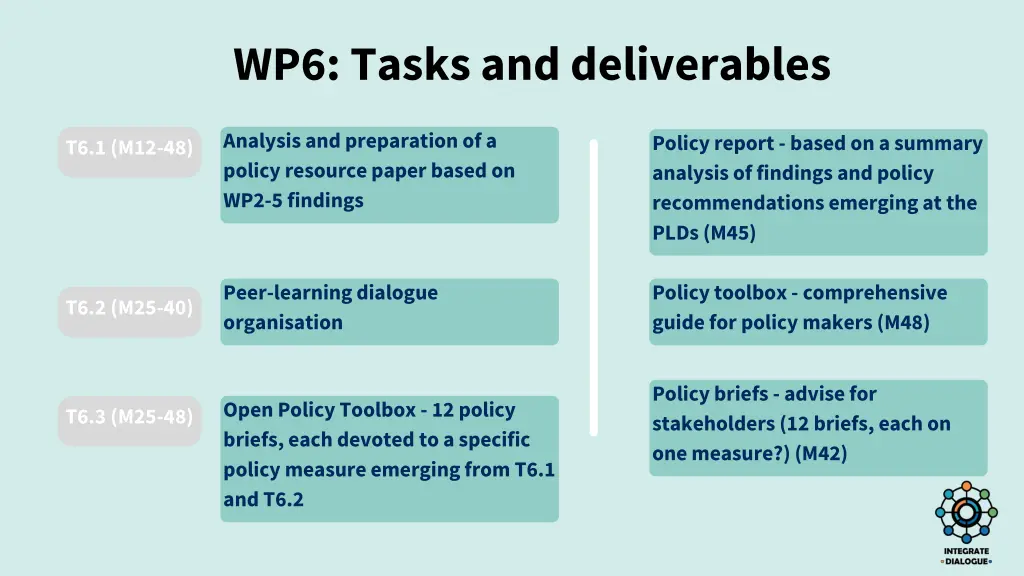 WP6: Tasks and deliverables

T6.1 (M12-48)

Analysis and preparation of a policy resource paper based on WP2-5 findings

T6.2 (M25-40)

Peer-learning dialogue organisation

T6.3 (M25-48)

Open Policy Toolbox - 12 policy briefs, each devoted to a specific policy measure emerging from T6.1 and T6.2

Policy report - based on a summary analysis of findings and policy recommendations emerging at the PLDs (M45)

Policy toolbox - comprehensive guide for policy makers (M48)

Policy briefs - advise for stakeholders (12 briefs, each on one measure?) (M42)

INTEGRATE DIALOGUE